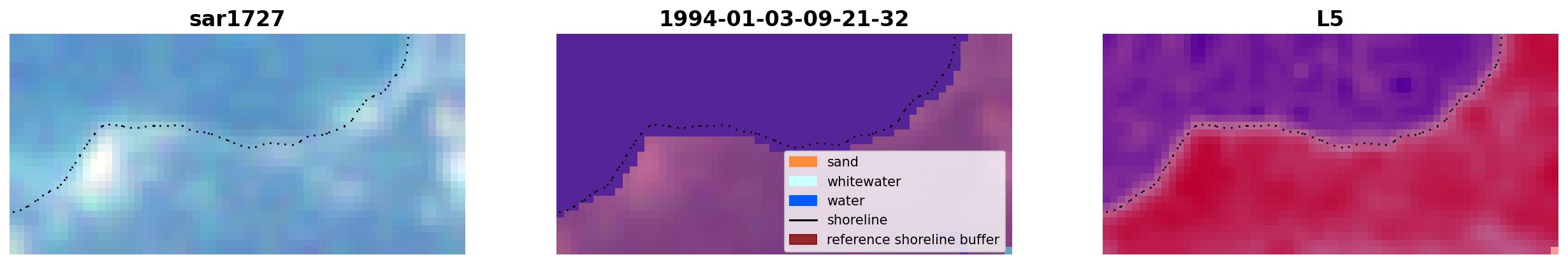 sar1727

1994-01-03-09-21-32

sand
whitewater
water
shoreline
reference shoreline buffer

L5